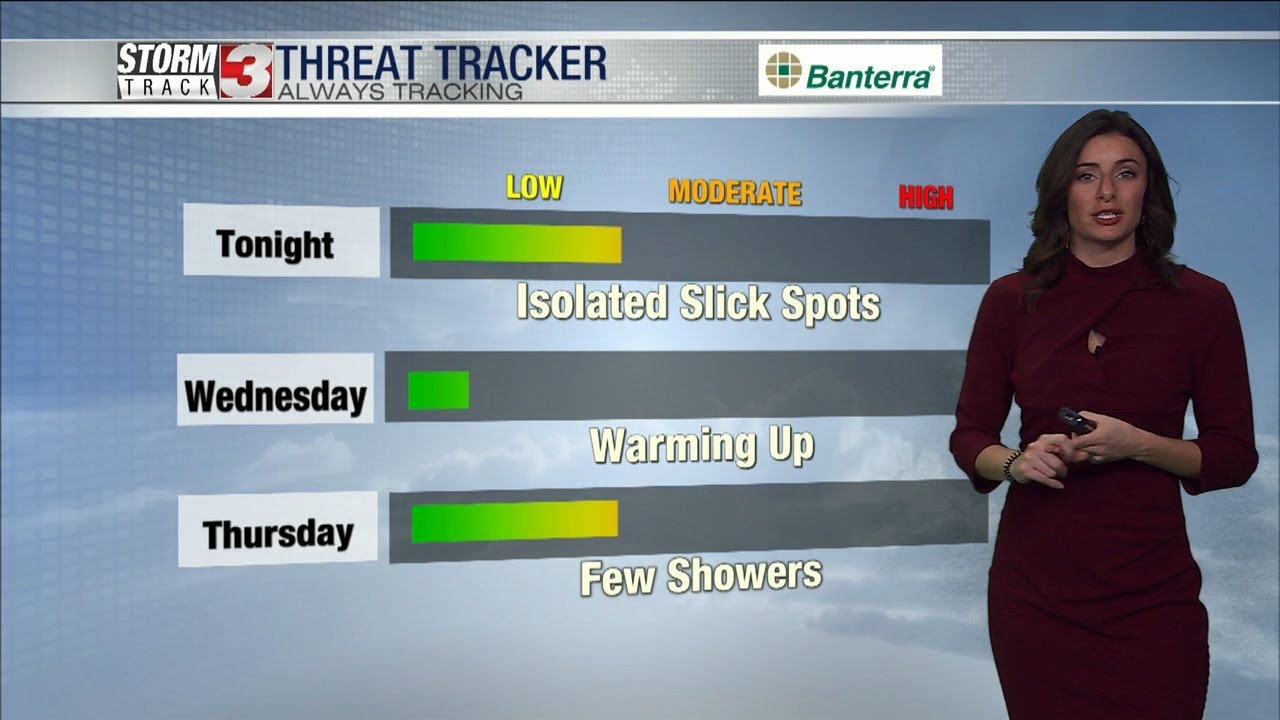 STORM TRACK 3 THREAT TRACKER
ALWAYS TRACKING

Banterra

LOW
MODERATE
HIGH

Tonight
Isolated Slick Spots

Wednesday
Warming Up

Thursday
Few Showers